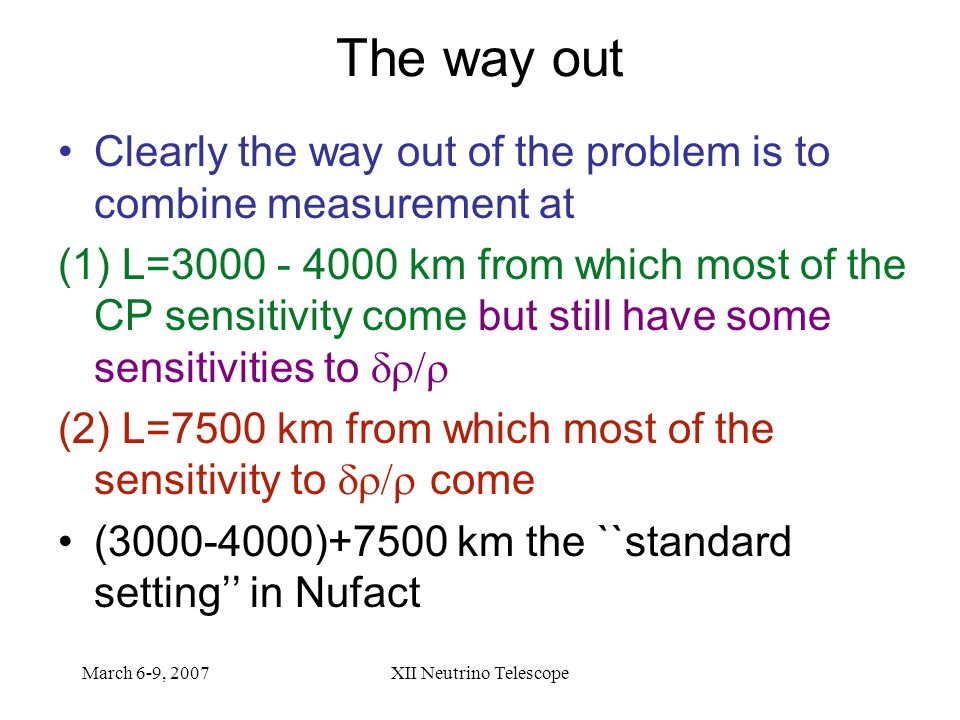 The way out

• Clearly the way out of the problem is to combine measurement at

(1) L=3000 - 4000 km from which most of the CP sensitivity come but still have some sensitivities to $\delta\rho/\rho$

(2) L=7500 km from which most of the sensitivity to $\delta\rho/\rho$ come

• (3000-4000)+7500 km the ``standard setting'' in Nufact

March 6-9, 2007

XII Neutrino Telescope